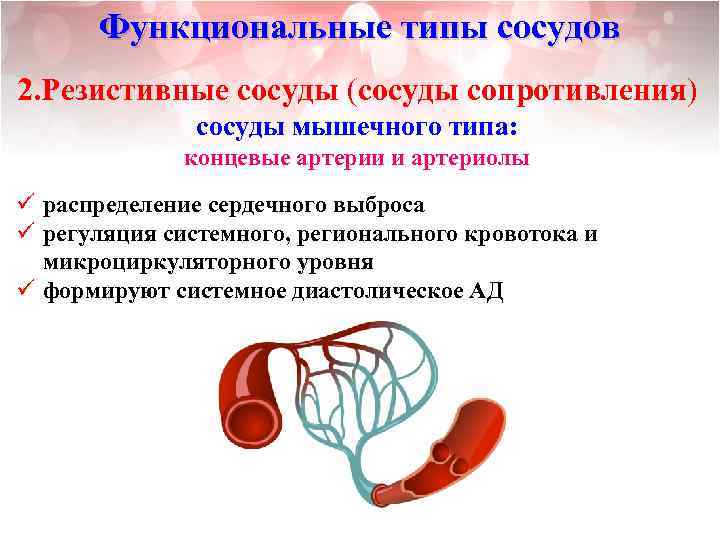 Функциональные типы сосудов

2.Резистивные сосуды (сосуды сопротивления)

сосуды мышечного типа:

концевые артерии и артериолы

✓ распределение сердечного выброса
✓ регуляция системного, регионального кровотока и микроциркуляторного уровня
✓ формируют системное диастолическое АД